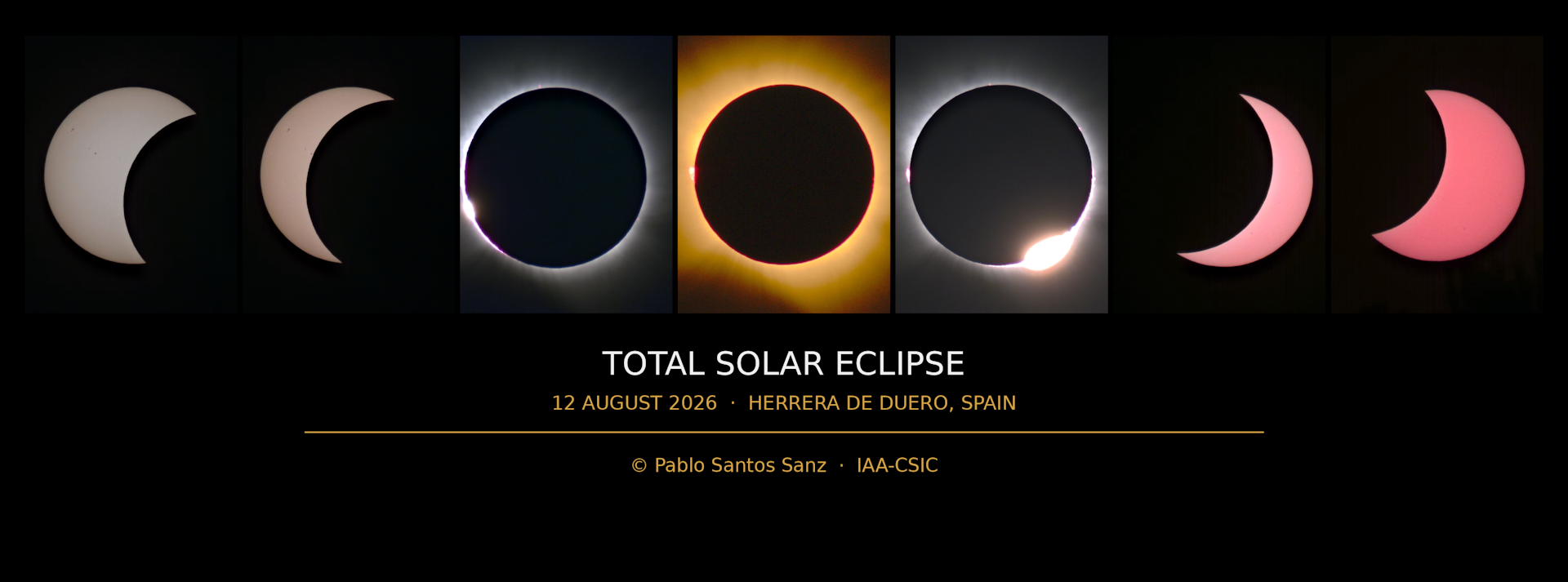 TOTAL SOLAR ECLIPSE

12 AUGUST 2026 · HERRERA DE DUERO, SPAIN

© Pablo Santos Sanz · IAA-CSIC